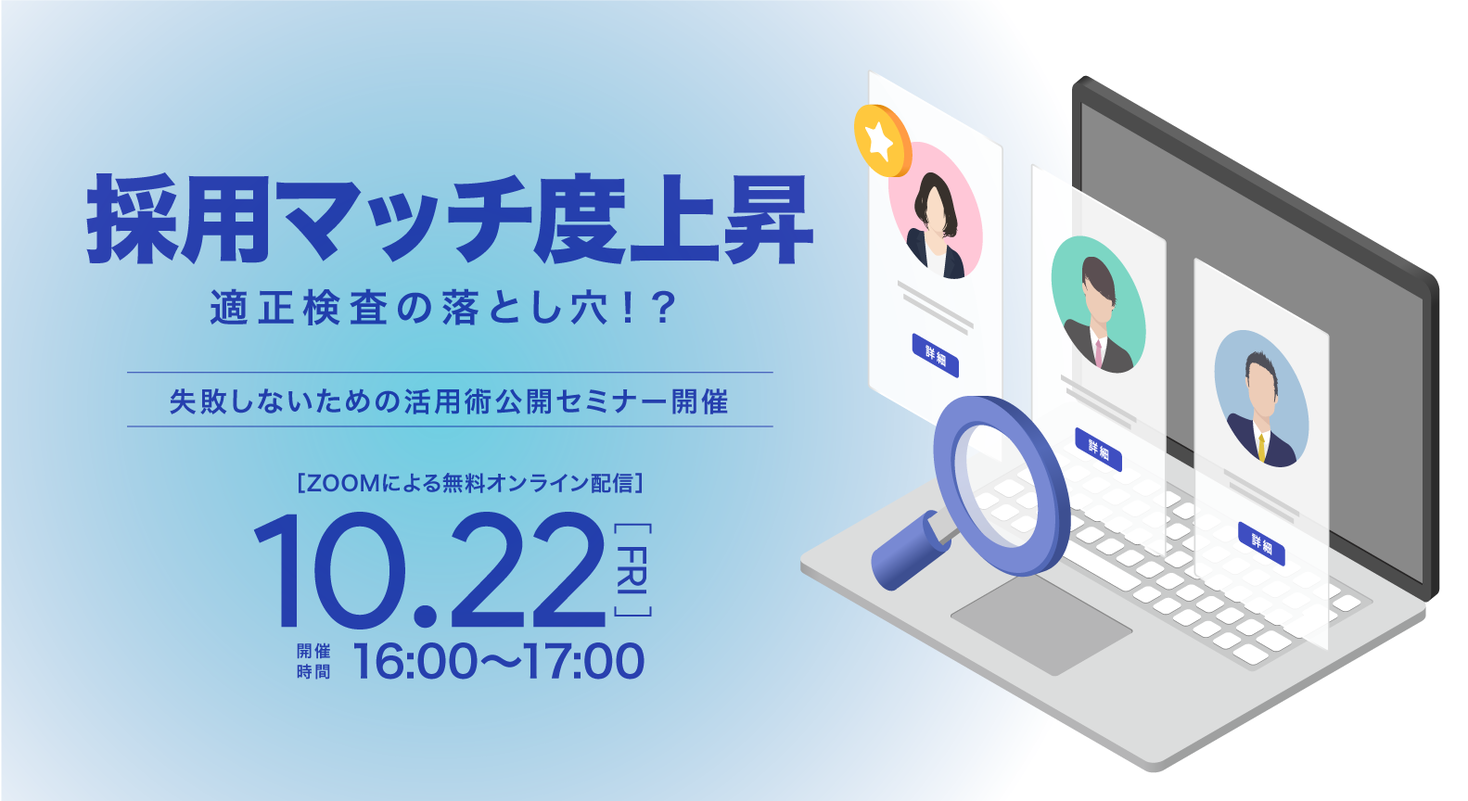 採用マッチ度上昇

適正検査の落とし穴!?

失敗しないための活用術公開セミナー開催

［ZOOMによる無料オンライン配信］

10.22［FRI］

開催時間 16:00〜17:00

詳細

詳細

詳細